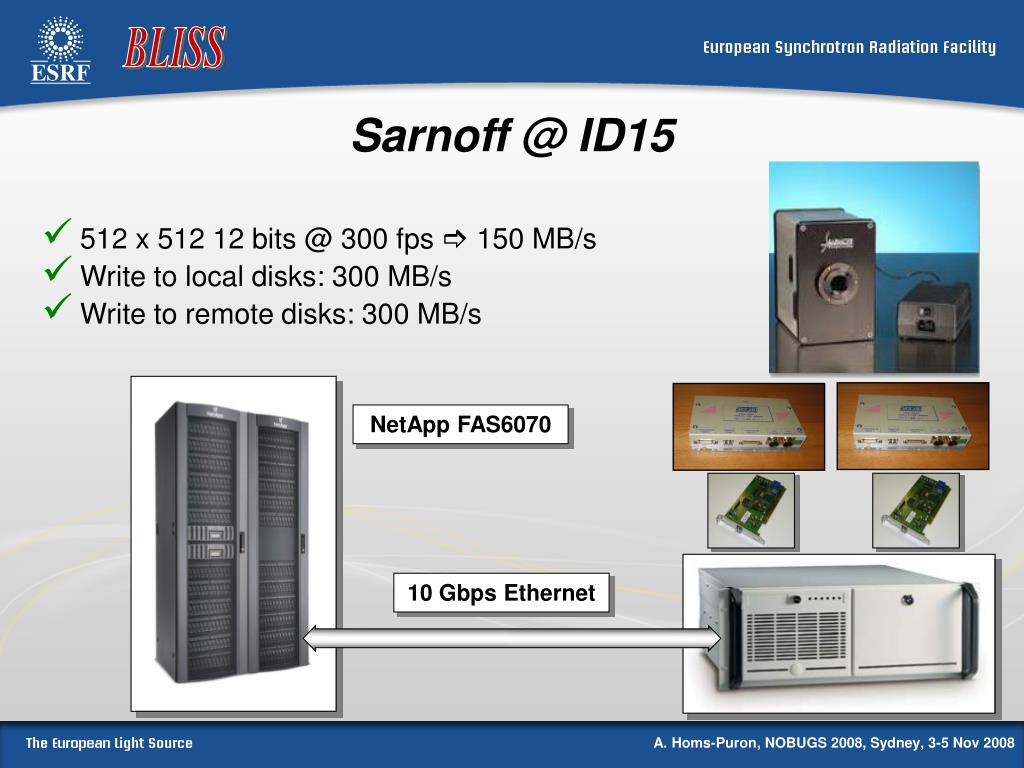 ESRF BLISS

European Synchrotron Radiation Facility

Sarnoff @ ID15

✓ 512 x 512 12 bits @ 300 fps ⇨ 150 MB/s
✓ Write to local disks: 300 MB/s
✓ Write to remote disks: 300 MB/s

NetApp FAS6070

10 Gbps Ethernet

The European Light Source

A. Homs-Puron, NOBUGS 2008, Sydney, 3-5 Nov 2008